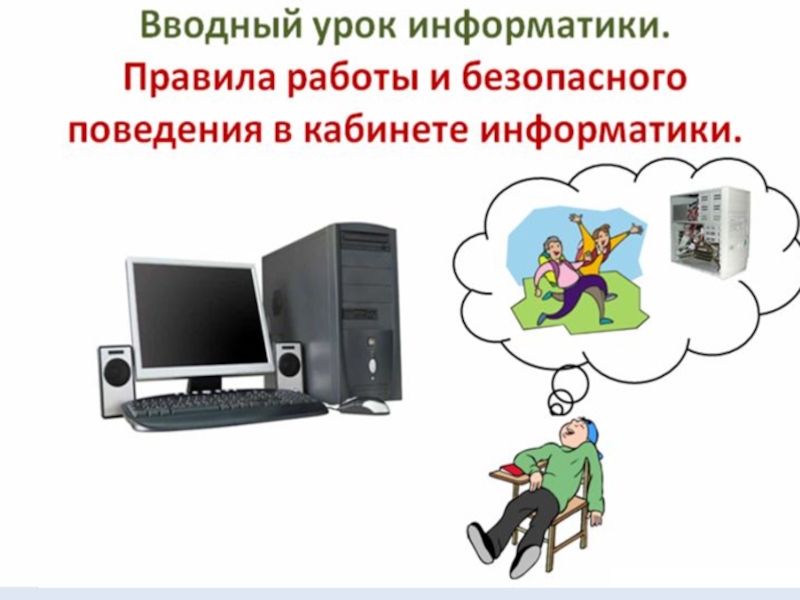 Вводный урок информатики.

Правила работы и безопасного поведения в кабинете информатики.